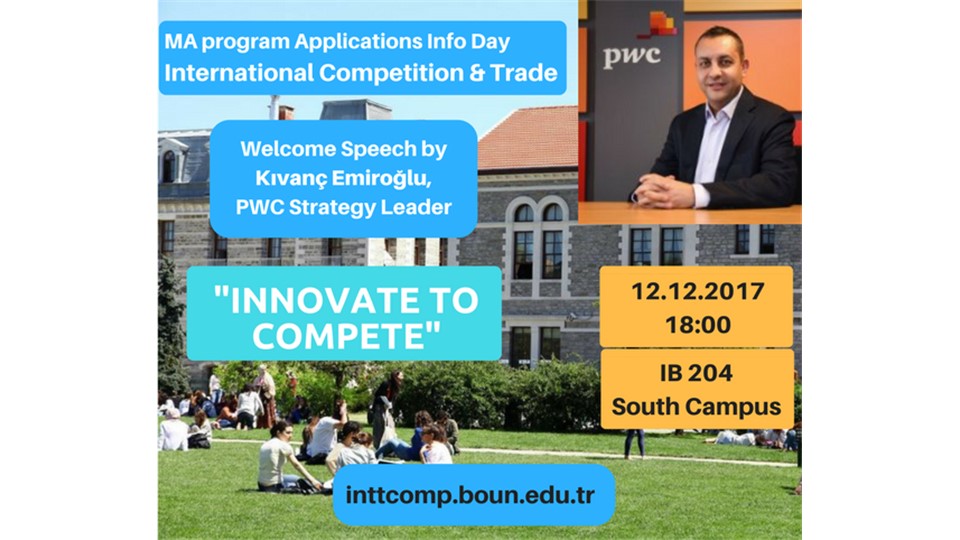 MA program Applications Info Day
International Competition & Trade

pwc

Welcome Speech by
Kıvanç Emiroğlu,
PWC Strategy Leader

"INNOVATE TO COMPETE"

12.12.2017
18:00

IB 204
South Campus

inttcomp.boun.edu.tr